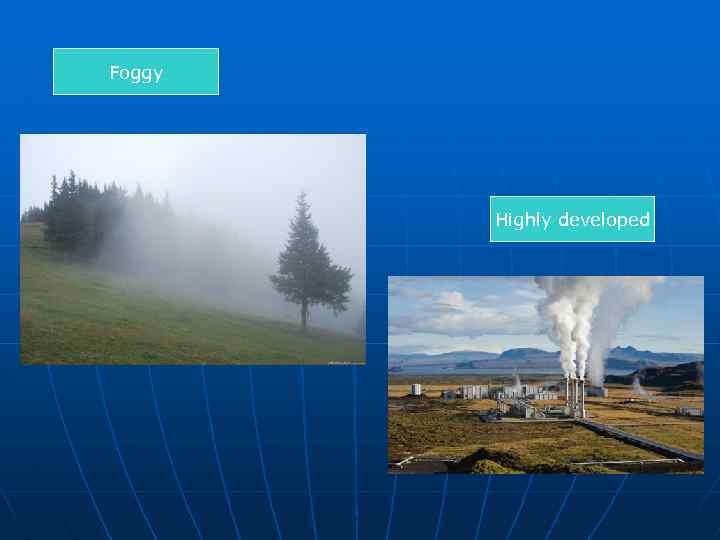 Foggy

Highly developed